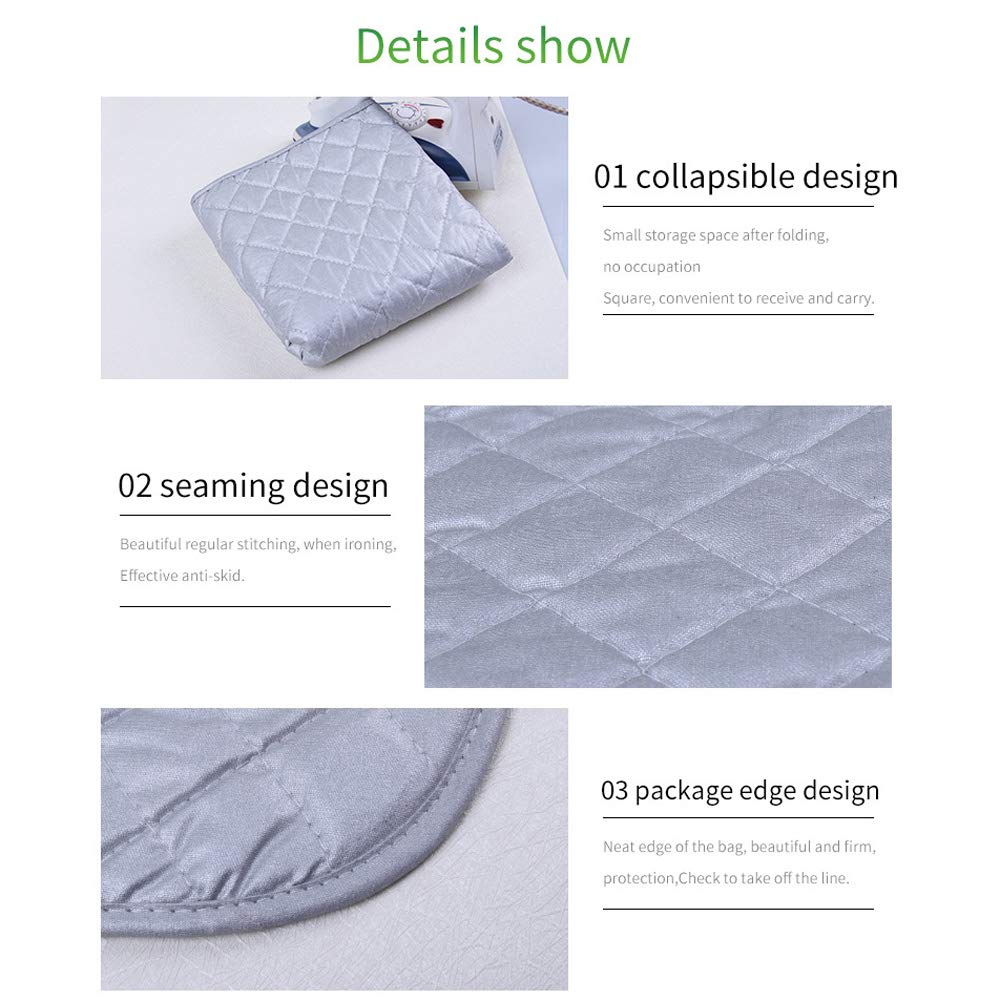 Details show

01 collapsible design

Small storage space after folding,
no occupation
Square, convenient to receive and carry.

02 seaming design

Beautiful regular stitching, when ironing,
Effective anti-skid.

03 package edge design

Neat edge of the bag, beautiful and firm,
protection,Check to take off the line.